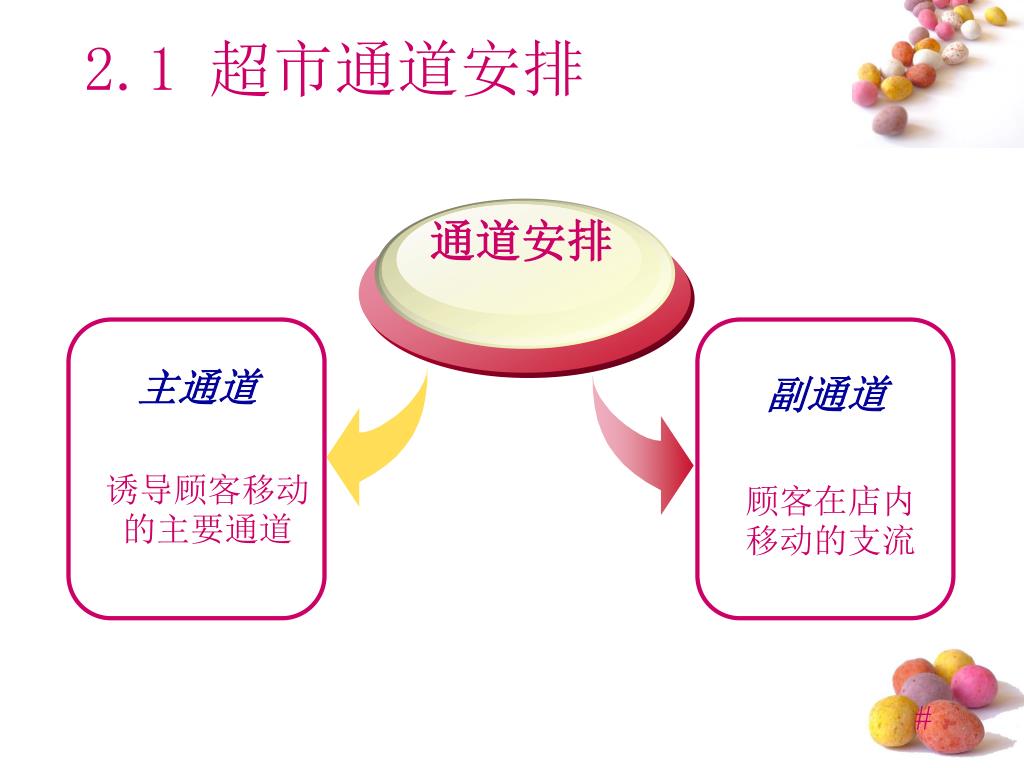 2.1 超市通道安排

通道安排

主通道

诱导顾客移动的主要通道

副通道

顾客在店内移动的支流

#